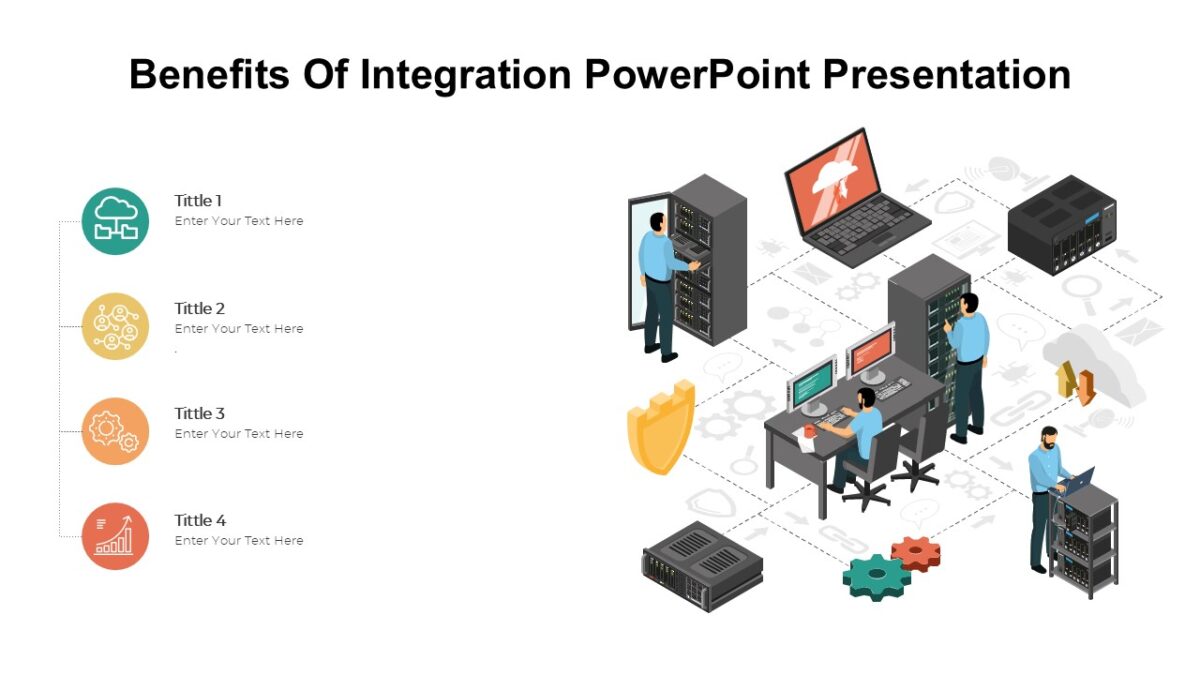 Benefits Of Integration PowerPoint Presentation

Tittle 1
Enter Your Text Here

Tittle 2
Enter Your Text Here
.

Tittle 3
Enter Your Text Here

Tittle 4
Enter Your Text Here